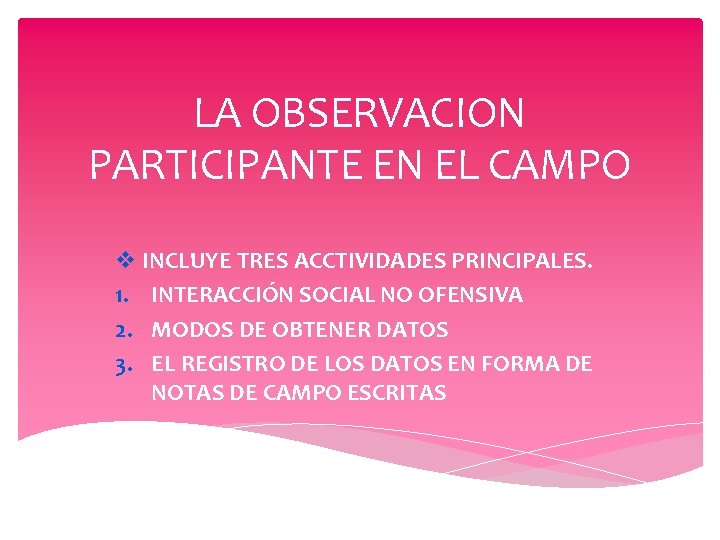 LA OBSERVACION PARTICIPANTE EN EL CAMPO

❖ INCLUYE TRES ACCTIVIDADES PRINCIPALES.
1. INTERACCIÓN SOCIAL NO OFENSIVA
2. MODOS DE OBTENER DATOS
3. EL REGISTRO DE LOS DATOS EN FORMA DE NOTAS DE CAMPO ESCRITAS